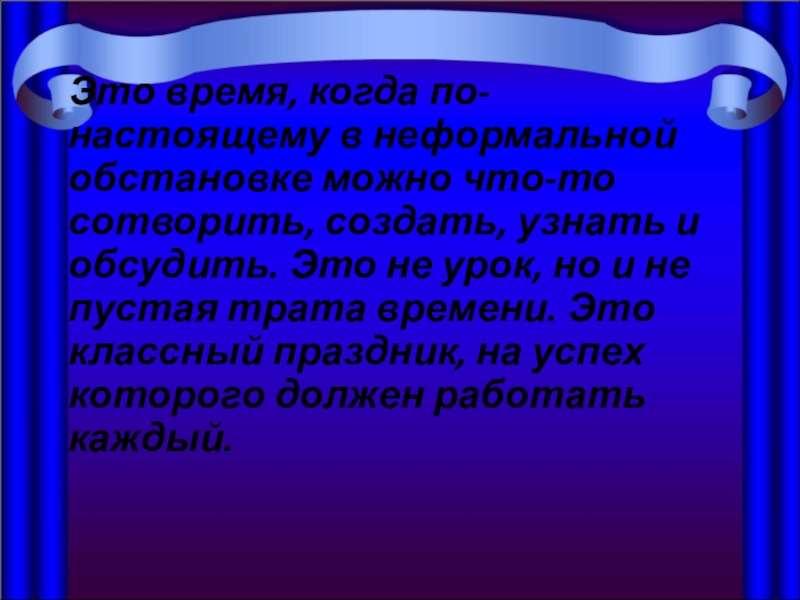 Это время, когда по-настоящему в неформальной обстановке можно что-то сотворить, создать, узнать и обсудить. Это не урок, но и не пустая трата времени. Это классный праздник, на успех которого должен работать каждый.